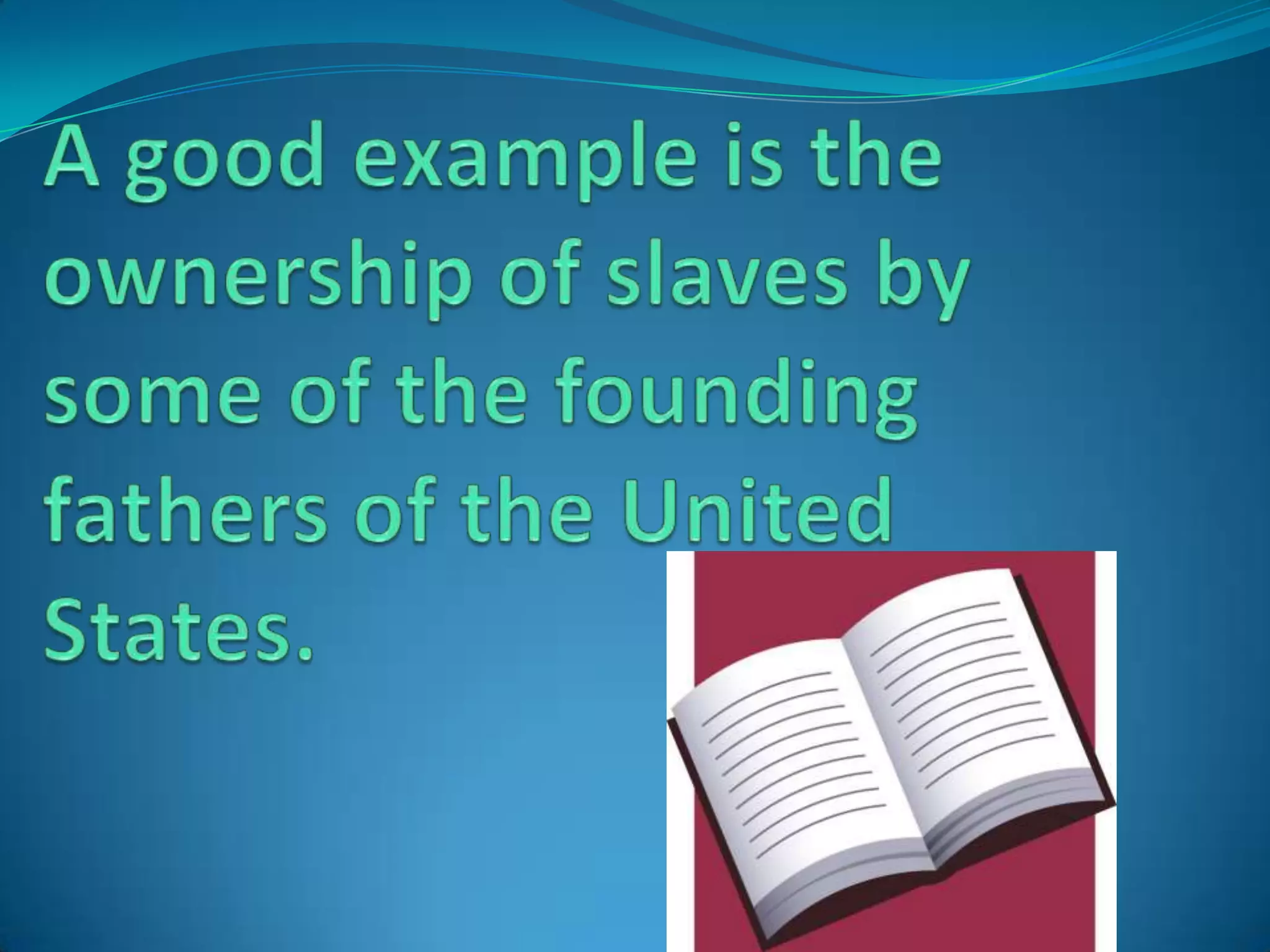 A good example is the ownership of slaves by some of the founding fathers of the United States.